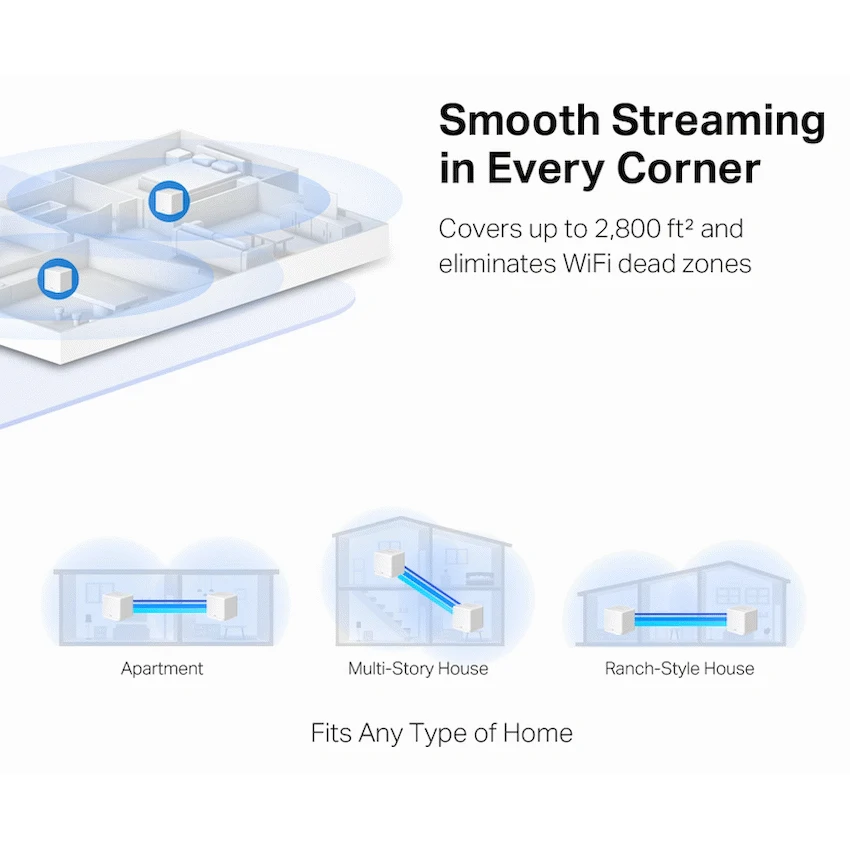 Smooth Streaming in Every Corner

Covers up to 2,800 ft² and eliminates WiFi dead zones

Apartment

Multi-Story House

Ranch-Style House

Fits Any Type of Home